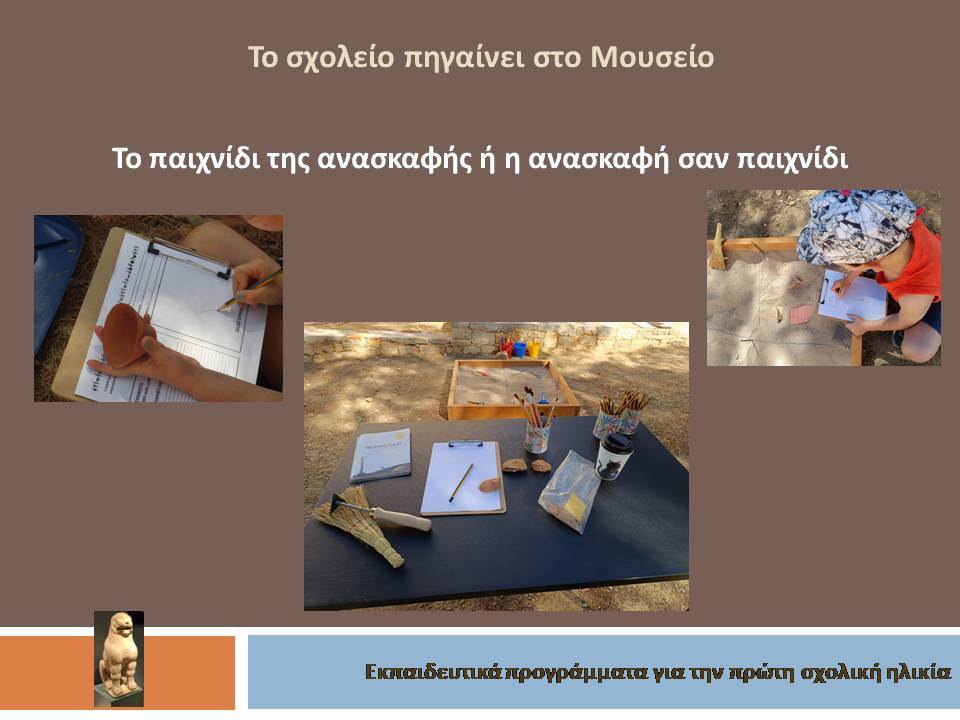 Το σχολείο πηγαίνει στο Μουσείο

Το παιχνίδι της ανασκαφής ή η ανασκαφή σαν παιχνίδι

Εκπαιδευτικά προγράμματα για την πρώτη σχολική ηλικία